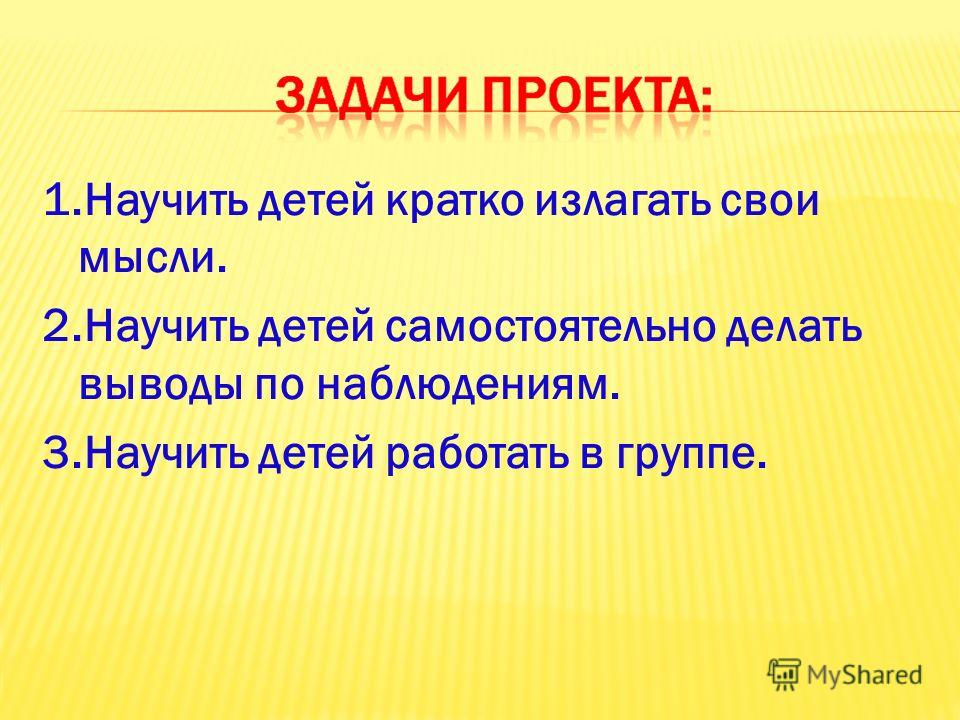 ЗАДАЧИ ПРОЕКТА:

1.Научить детей кратко излагать свои мысли.

2.Научить детей самостоятельно делать выводы по наблюдениям.

3.Научить детей работать в группе.

MyShared